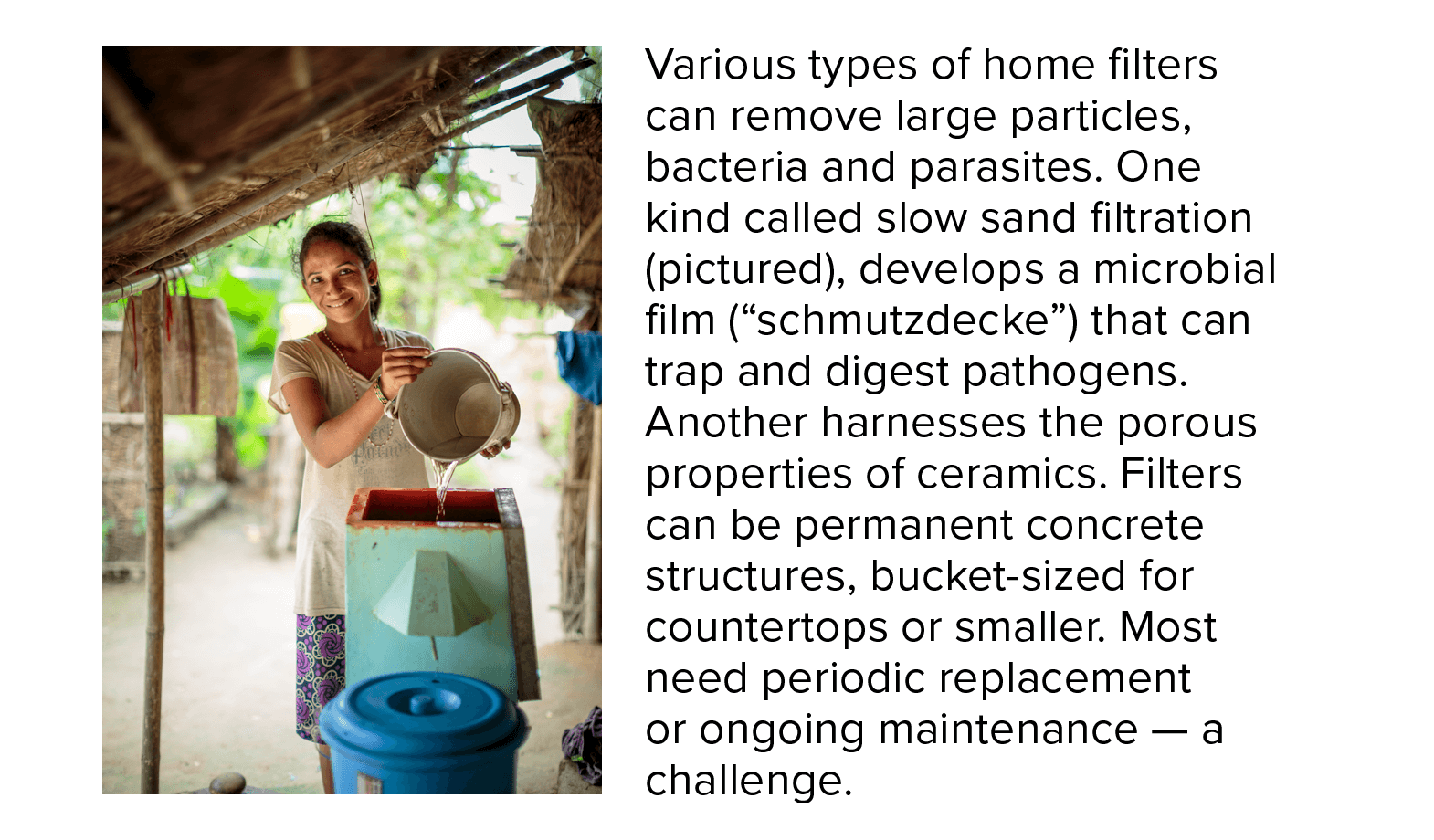 Various types of home filters can remove large particles, bacteria and parasites. One kind called slow sand filtration (pictured), develops a microbial film (“schmutzdecke”) that can trap and digest pathogens. Another harnesses the porous properties of ceramics. Filters can be permanent concrete structures, bucket-sized for countertops or smaller. Most need periodic replacement or ongoing maintenance — a challenge.